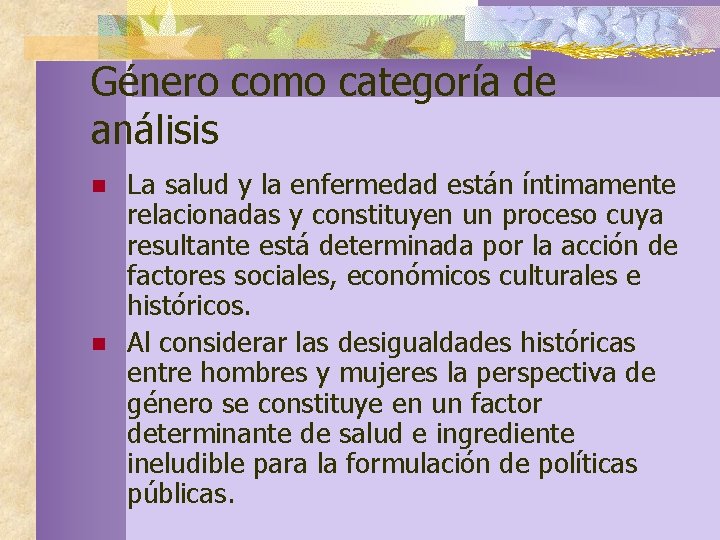 Género como categoría de análisis

La salud y la enfermedad están íntimamente relacionadas y constituyen un proceso cuya resultante está determinada por la acción de factores sociales, económicos culturales e históricos.

Al considerar las desigualdades históricas entre hombres y mujeres la perspectiva de género se constituye en un factor determinante de salud e ingrediente ineludible para la formulación de políticas públicas.